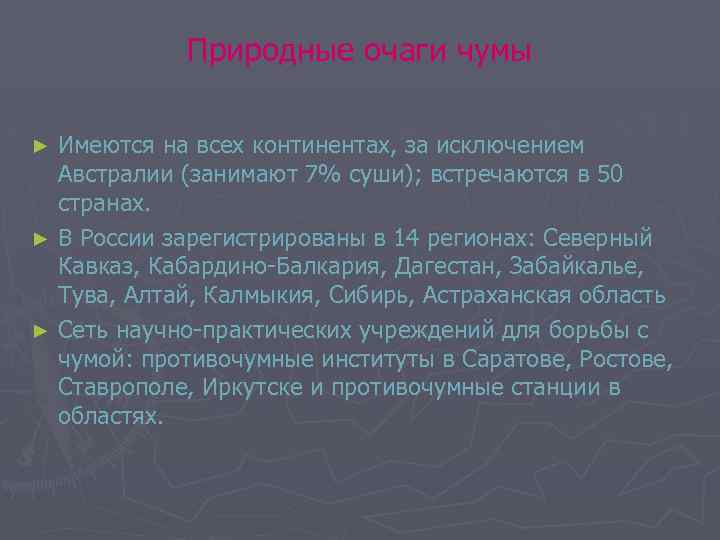 Природные очаги чумы

► Имеются на всех континентах, за исключением Австралии (занимают 7% суши); встречаются в 50 странах.

► В России зарегистрированы в 14 регионах: Северный Кавказ, Кабардино-Балкария, Дагестан, Забайкалье, Тува, Алтай, Калмыкия, Сибирь, Астраханская область

► Сеть научно-практических учреждений для борьбы с чумой: противочумные институты в Саратове, Ростове, Ставрополе, Иркутске и противочумные станции в областях.